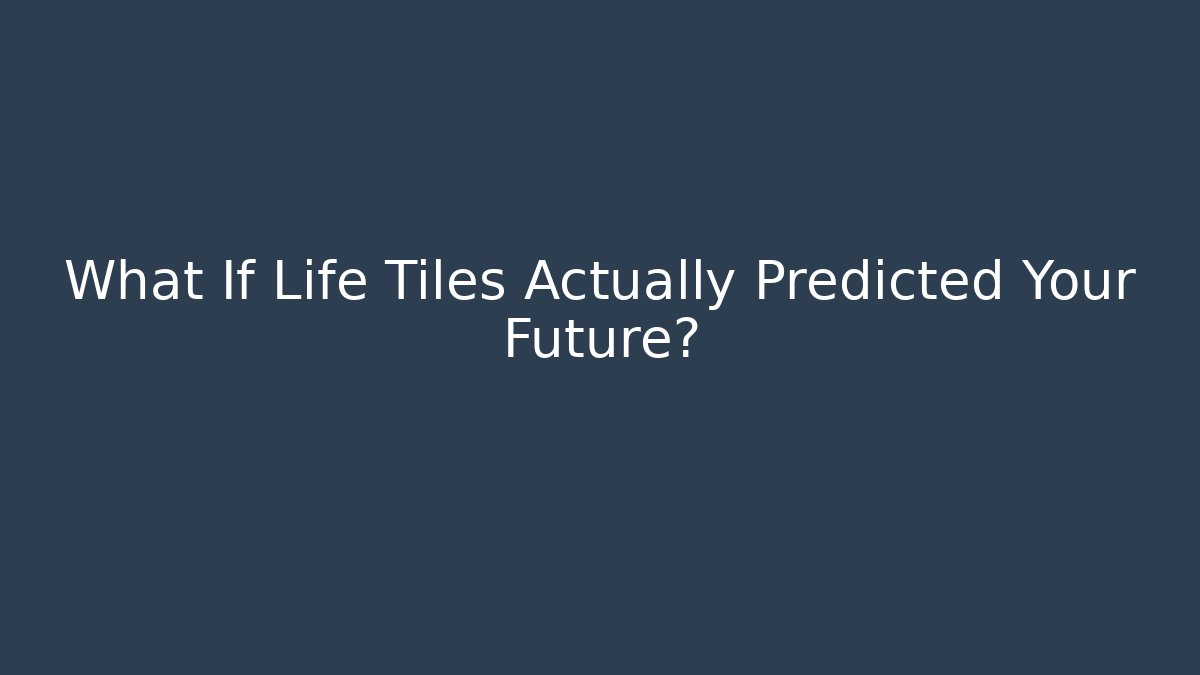 What If Life Tiles Actually Predicted Your Future?